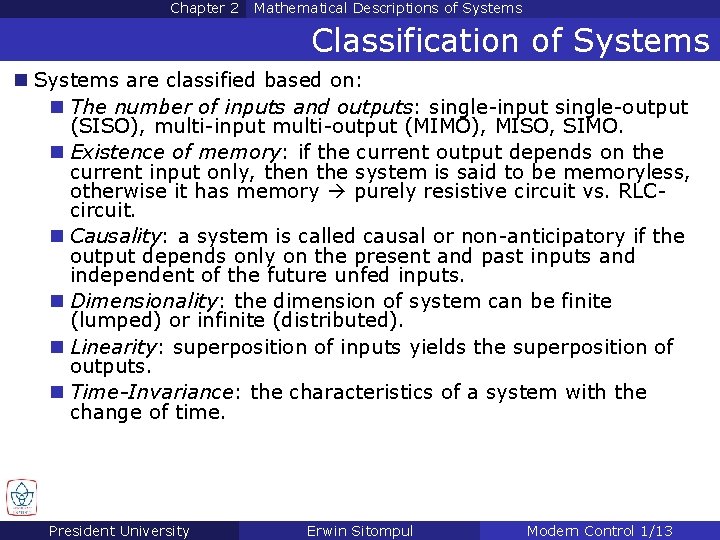 Chapter 2 Mathematical Descriptions of Systems

Classification of Systems

Systems are classified based on:

The number of inputs and outputs: single-input single-output (SISO), multi-input multi-output (MIMO), MISO, SIMO.

Existence of memory: if the current output depends on the current input only, then the system is said to be memoryless, otherwise it has memory → purely resistive circuit vs. RLC-circuit.

Causality: a system is called causal or non-anticipatory if the output depends only on the present and past inputs and independent of the future unfed inputs.

Dimensionality: the dimension of system can be finite (lumped) or infinite (distributed).

Linearity: superposition of inputs yields the superposition of outputs.

Time-Invariance: the characteristics of a system with the change of time.

President University Erwin Sitompul Modern Control 1/13